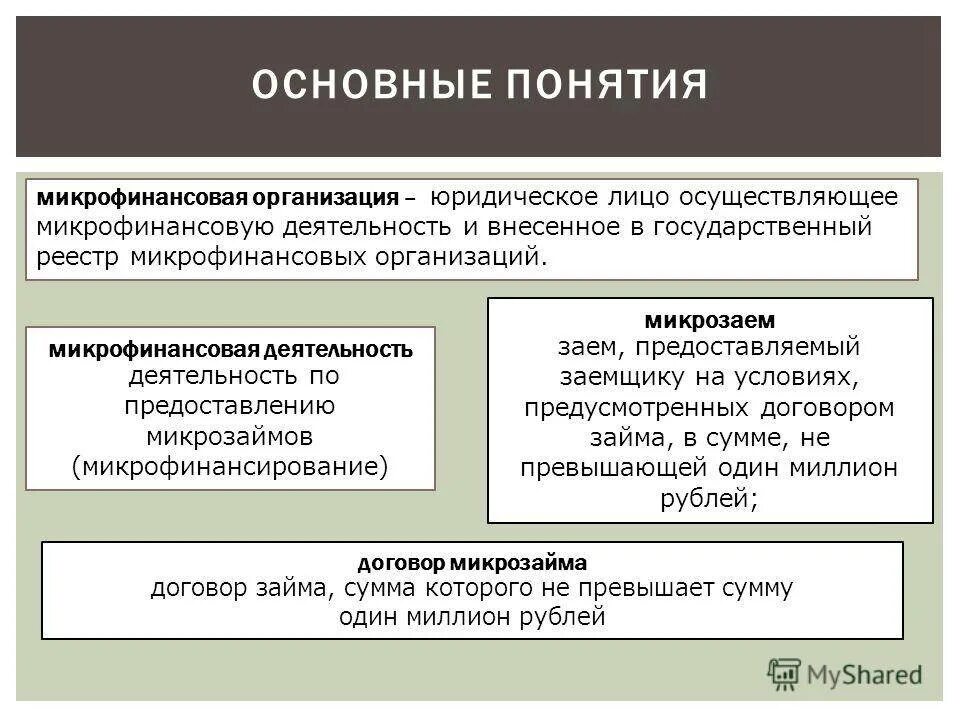 ОСНОВНЫЕ ПОНЯТИЯ

микрофинансовая организация – юридическое лицо осуществляющее микрофинансовую деятельность и внесенное в государственный реестр микрофинансовых организаций.

микрофинансовая деятельность
деятельность по предоставлению микрозаймов (микрофинансирование)

микрозаем
заем, предоставляемый заемщику на условиях, предусмотренных договором займа, в сумме, не превышающей один миллион рублей;

договор микрозайма
договор займа, сумма которого не превышает сумму один миллион рублей

MyShared